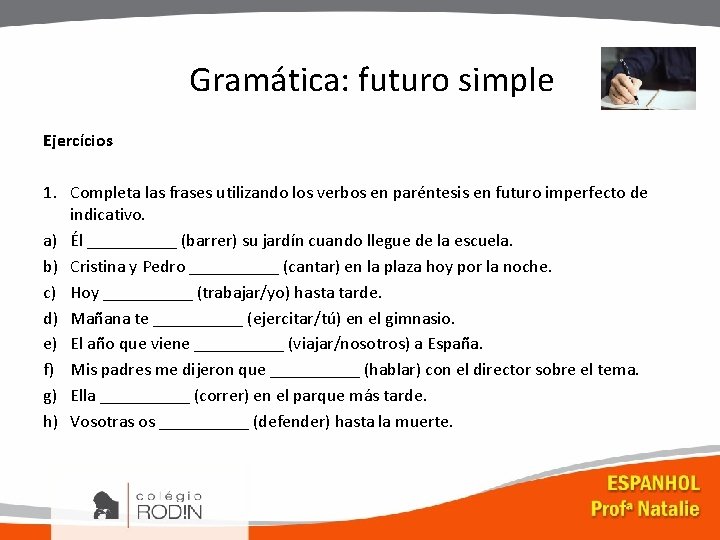 Gramática: futuro simple

Ejercícios

1. Completa las frases utilizando los verbos en paréntesis en futuro imperfecto de indicativo.
a) Él __________ (barrer) su jardín cuando llegue de la escuela.
b) Cristina y Pedro __________ (cantar) en la plaza hoy por la noche.
c) Hoy __________ (trabajar/yo) hasta tarde.
d) Mañana te __________ (ejercitar/tú) en el gimnasio.
e) El año que viene __________ (viajar/nosotros) a España.
f) Mis padres me dijeron que __________ (hablar) con el director sobre el tema.
g) Ella __________ (correr) en el parque más tarde.
h) Vosotras os __________ (defender) hasta la muerte.

colégio RODIN

ESPANHOL
Profª Natalie